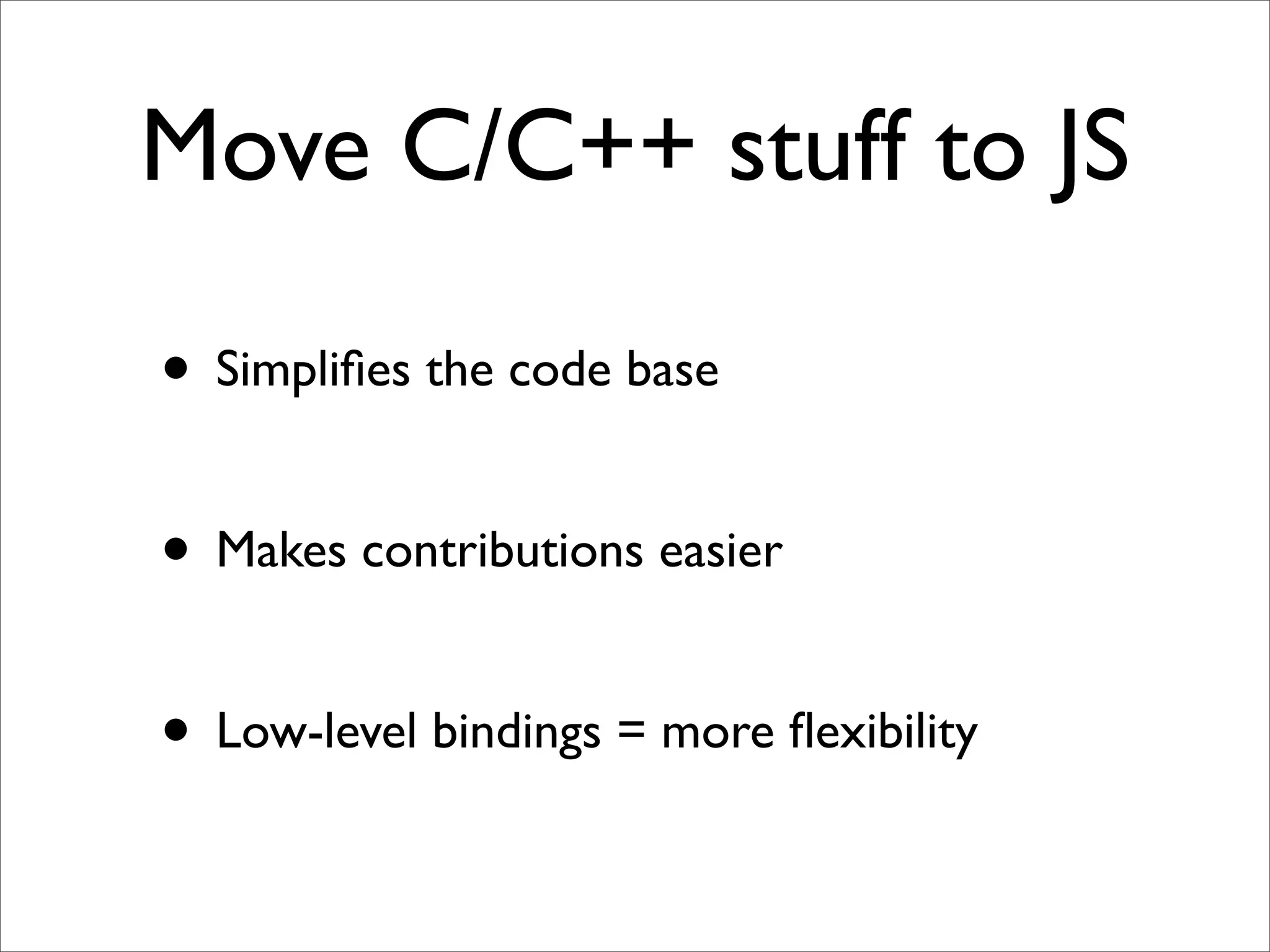 Move C/C++ stuff to JS

• Simplifies the code base

• Makes contributions easier

• Low-level bindings = more flexibility